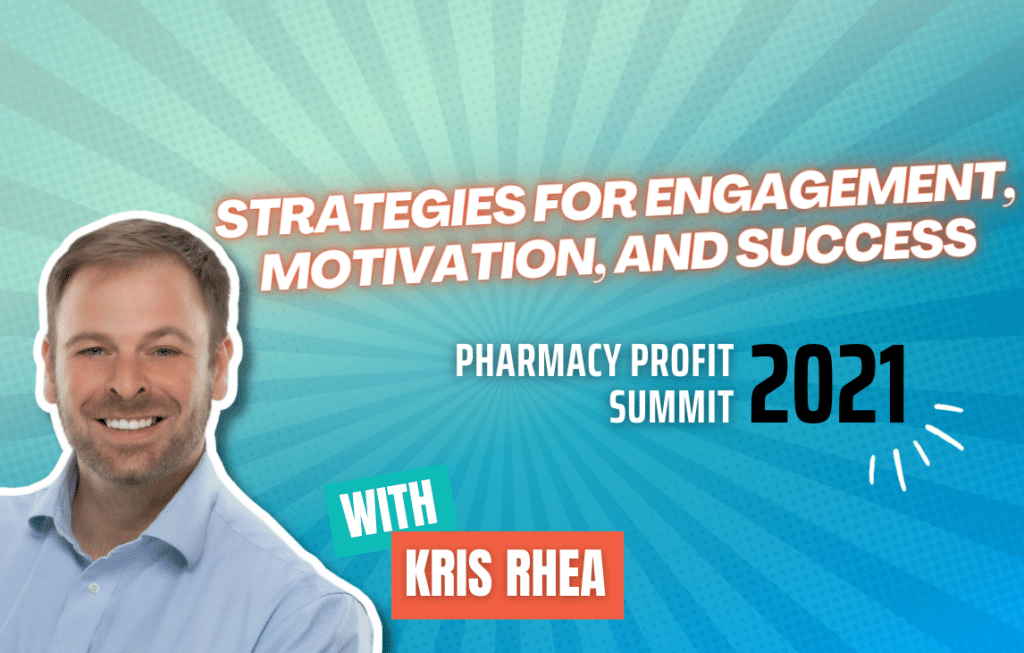 STRATEGIES FOR ENGAGEMENT, MOTIVATION, AND SUCCESS

PHARMACY PROFIT SUMMIT 2021

WITH

KRIS RHEA